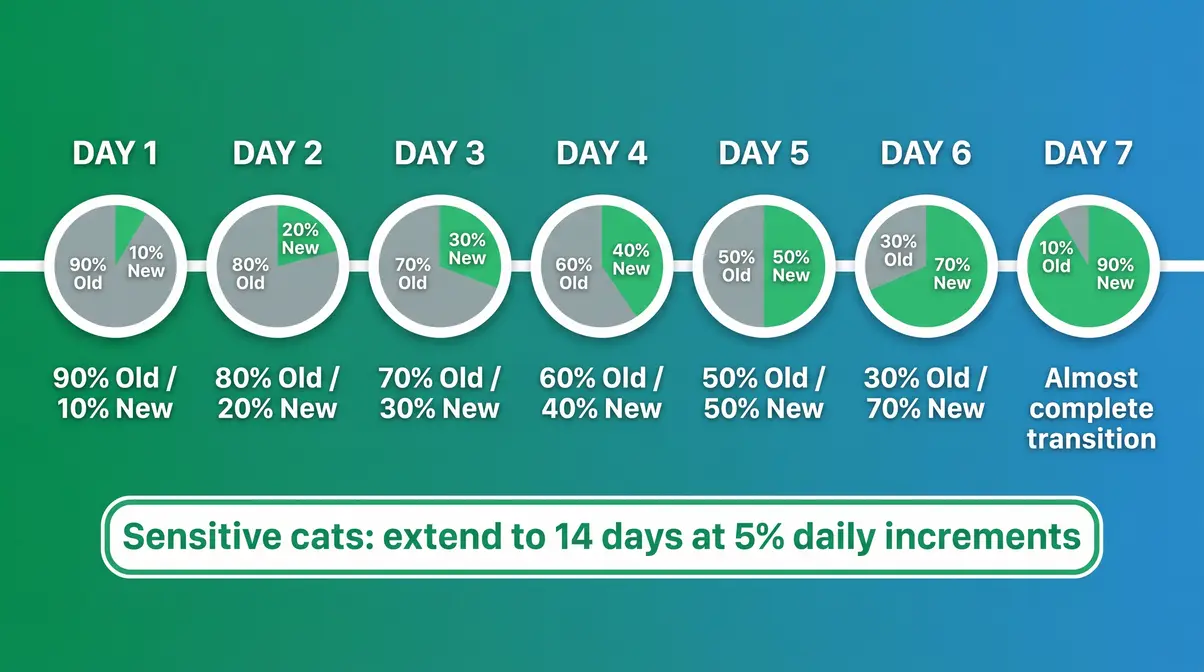 DAY 1
90% Old
10% New
90% Old / 10% New

DAY 2
80% Old
20% New
80% Old / 20% New

DAY 3
70% Old
30% New
70% Old / 30% New

DAY 4
60% Old
40% New
60% Old / 40% New

DAY 5
50% Old
50% New
50% Old / 50% New

DAY 6
30% Old
70% New
30% Old / 70% New

DAY 7
10% Old
90% New
Almost complete transition

Sensitive cats: extend to 14 days at 5% daily increments